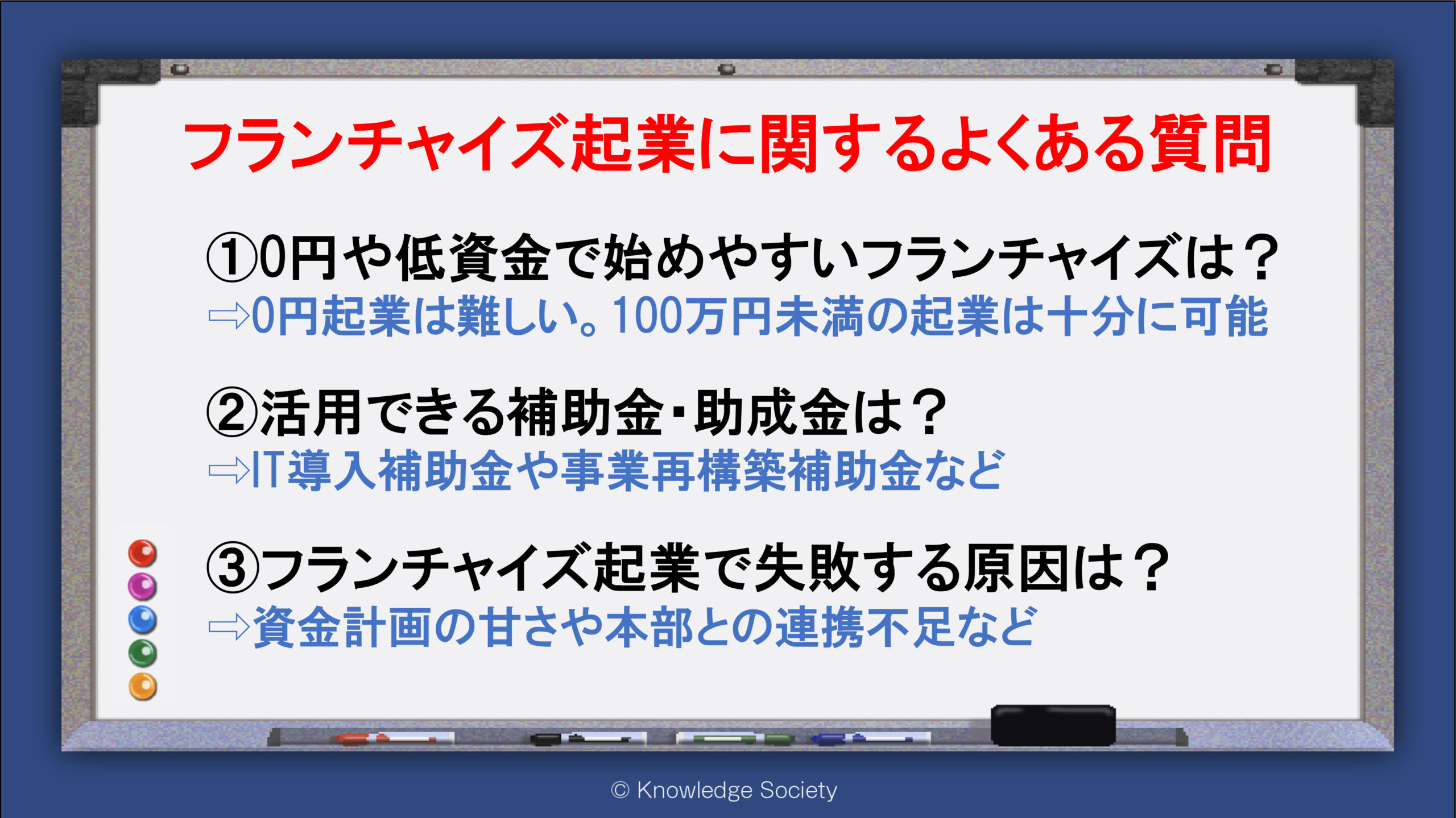 フランチャイズ起業に関するよくある質問

①0円や低資金で始めやすいフランチャイズは？
⇨0円起業は難しい。100万円未満の起業は十分に可能

②活用できる補助金・助成金は？
⇨IT導入補助金や事業再構築補助金など

③フランチャイズ起業で失敗する原因は？
⇨資金計画の甘さや本部との連携不足など

© Knowledge Society